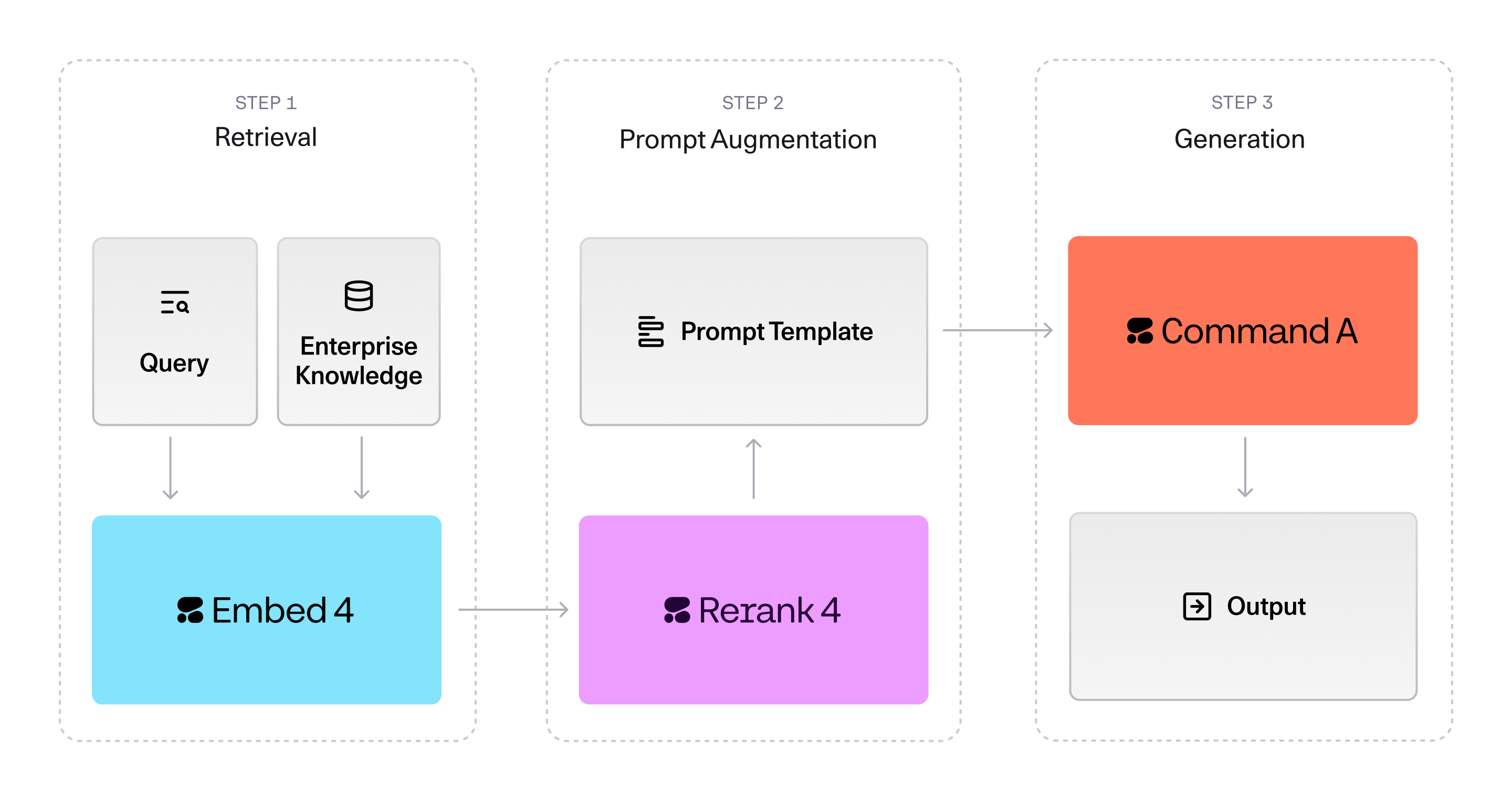 STEP 1
Retrieval

Query

Enterprise Knowledge

Embed 4

STEP 2
Prompt Augmentation

Prompt Template

Rerank 4

STEP 3
Generation

Command A

Output